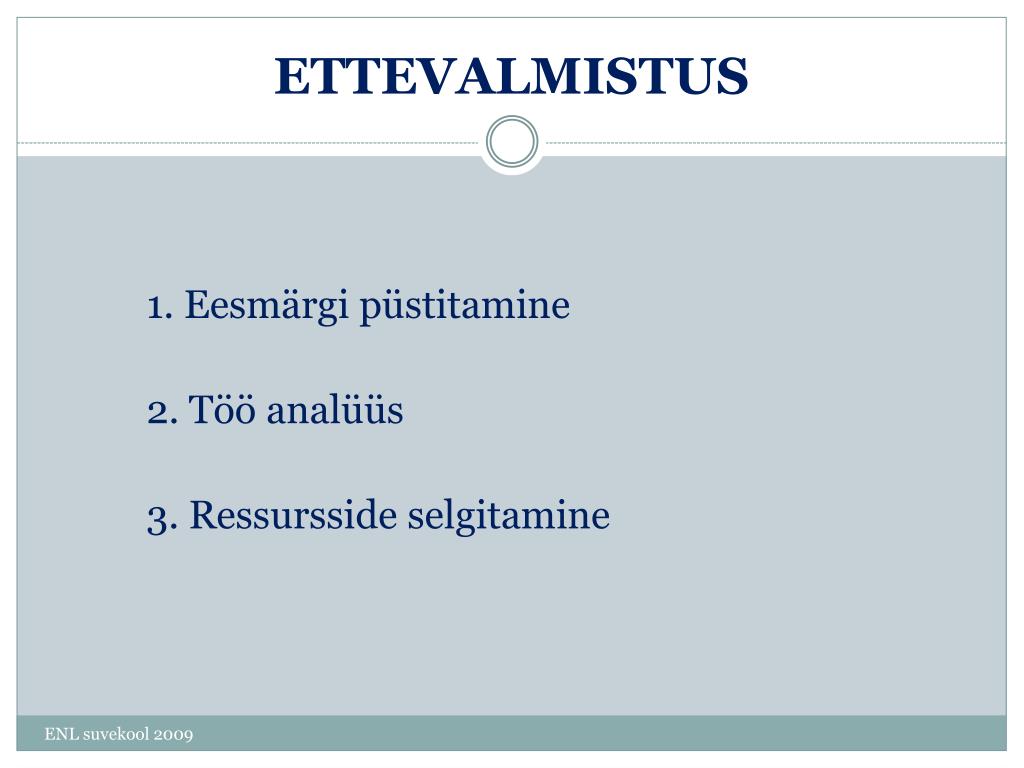 ETTEVALMISTUS

1. Eesmärgi püstitamine

2. Töö analüüs

3. Ressursside selgitamine

ENL suvekool 2009